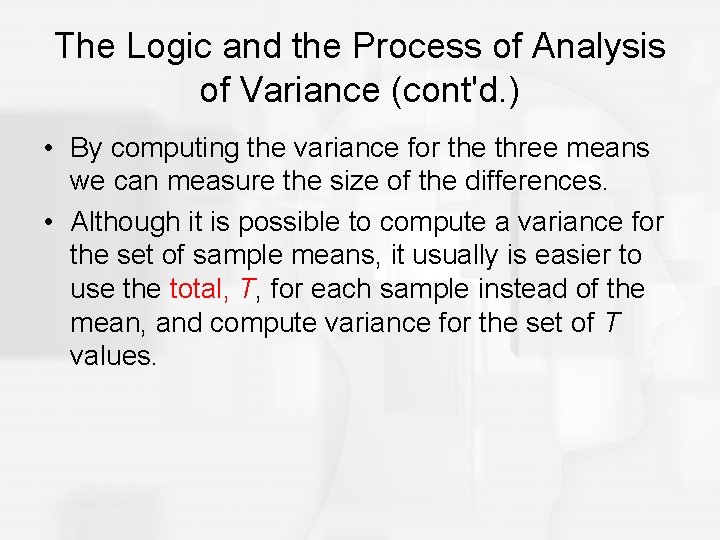 The Logic and the Process of Analysis of Variance (cont'd.)

• By computing the variance for the three means we can measure the size of the differences.

• Although it is possible to compute a variance for the set of sample means, it usually is easier to use the total, $T$, for each sample instead of the mean, and compute variance for the set of $T$ values.